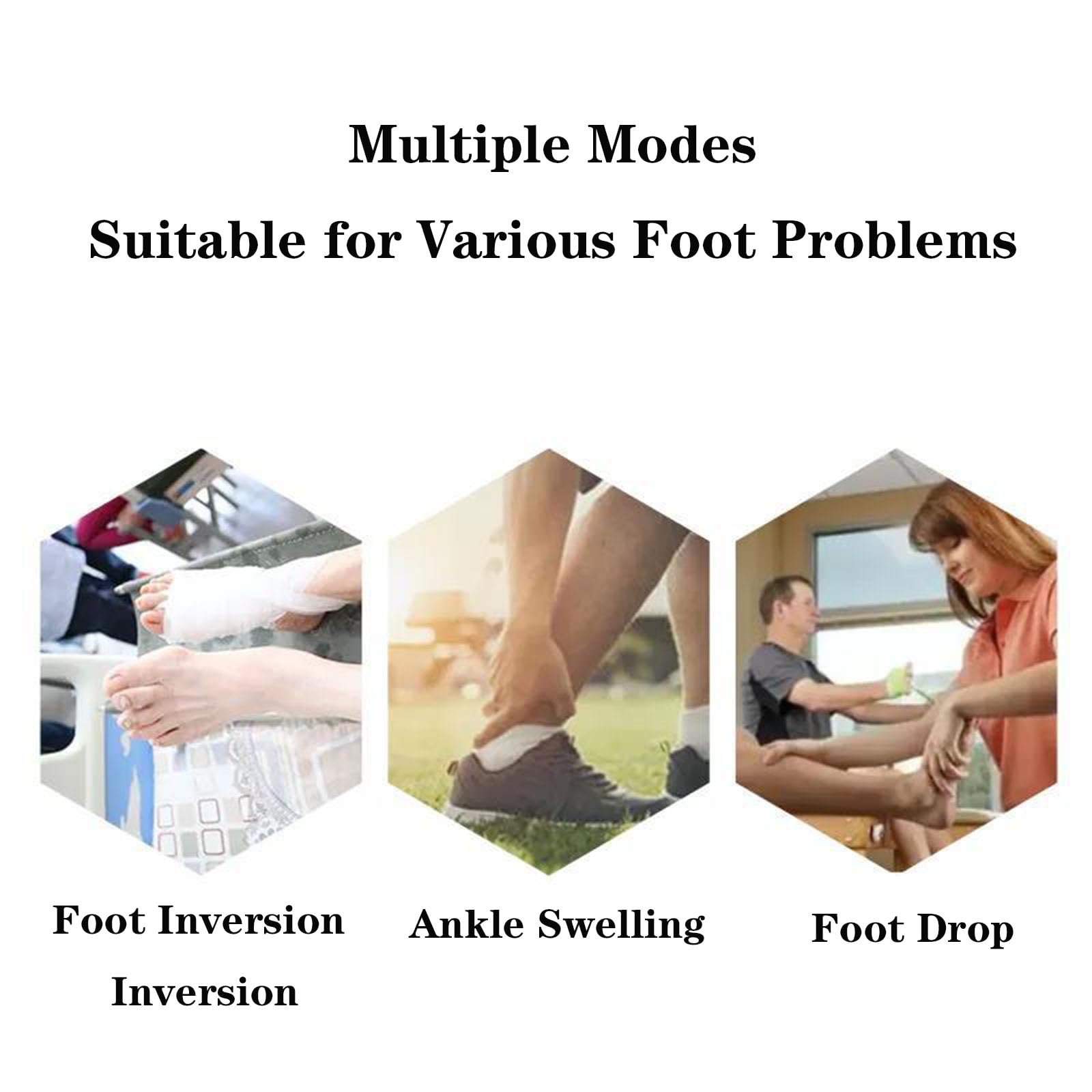 Multiple Modes
Suitable for Various Foot Problems

Foot Inversion
Inversion

Ankle Swelling

Foot Drop